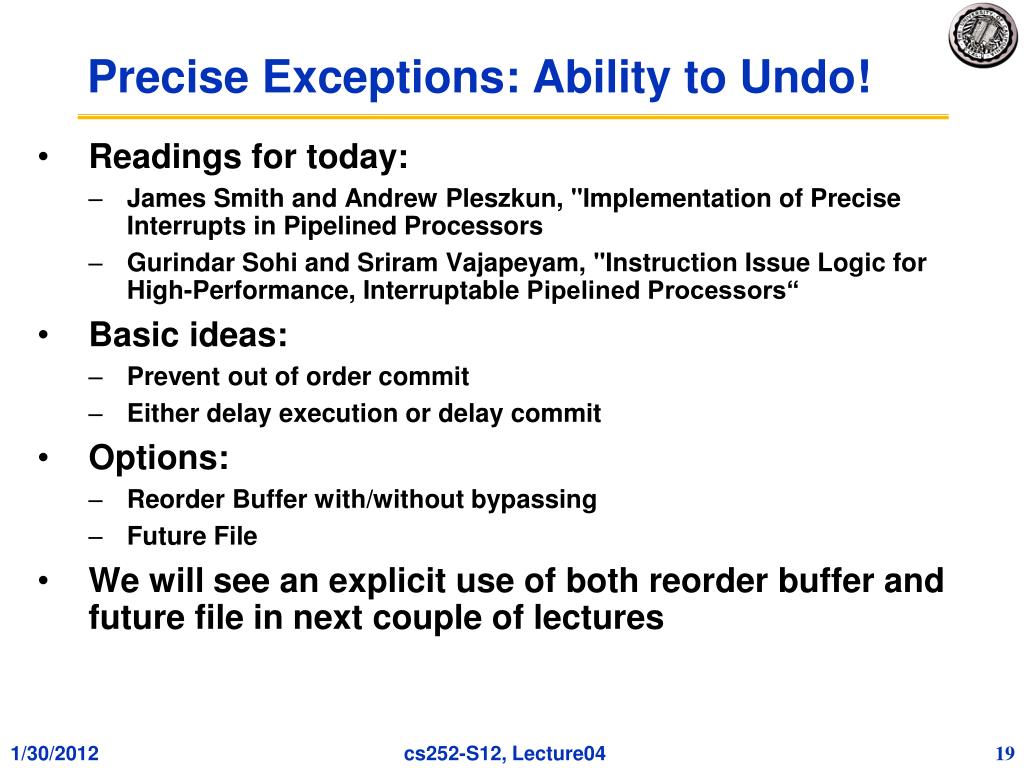 Precise Exceptions: Ability to Undo!

• Readings for today:
– James Smith and Andrew Pleszkun, "Implementation of Precise Interrupts in Pipelined Processors
– Gurindar Sohi and Sriram Vajapeyam, "Instruction Issue Logic for High-Performance, Interruptable Pipelined Processors“
• Basic ideas:
– Prevent out of order commit
– Either delay execution or delay commit
• Options:
– Reorder Buffer with/without bypassing
– Future File
• We will see an explicit use of both reorder buffer and future file in next couple of lectures

1/30/2012
cs252-S12, Lecture04
19